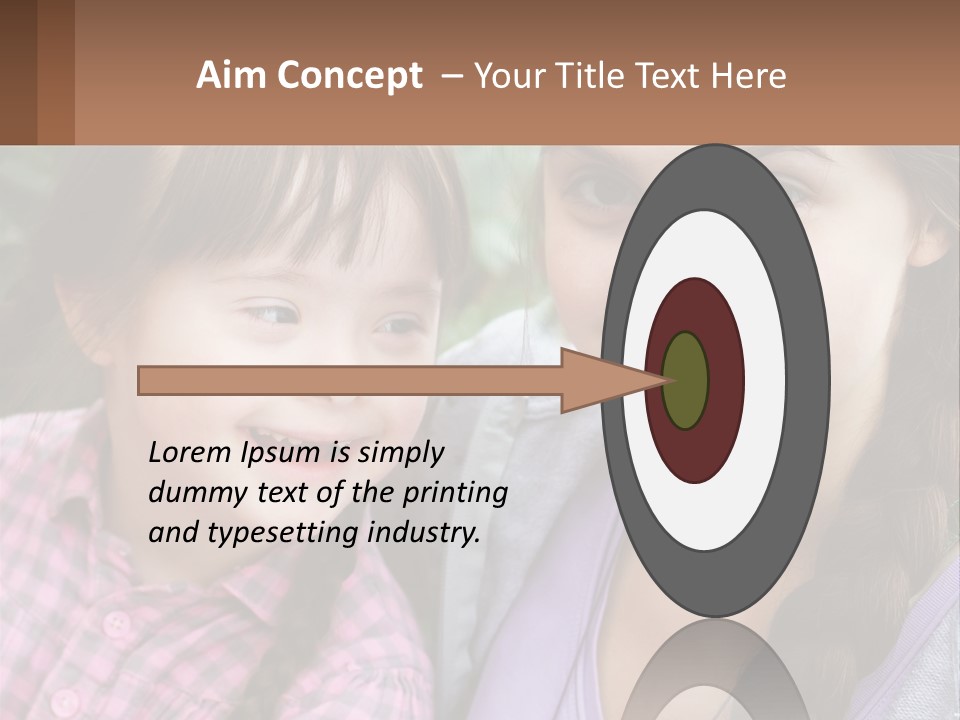 Aim Concept – Your Title Text Here

Lorem Ipsum is simply dummy text of the printing and typesetting industry.